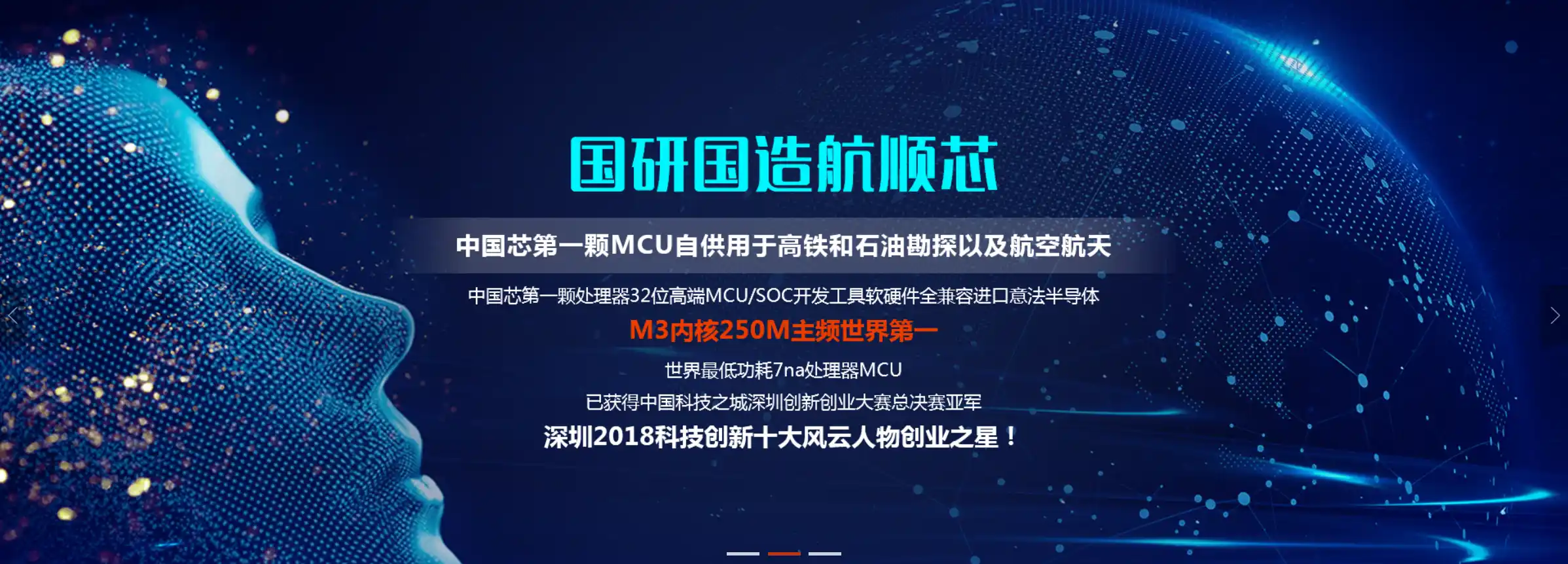 国研国造航顺芯

中国芯第一颗MCU自供用于高铁和石油勘探以及航空航天

中国芯第一颗处理器32位高端MCU/SOC开发工具软硬件全兼容进口意法半导体

M3内核250M主频世界第一

世界最低功耗7na处理器MCU

已获得中国科技之城深圳创新创业大赛总决赛亚军

深圳2018科技创新十大风云人物创业之星！